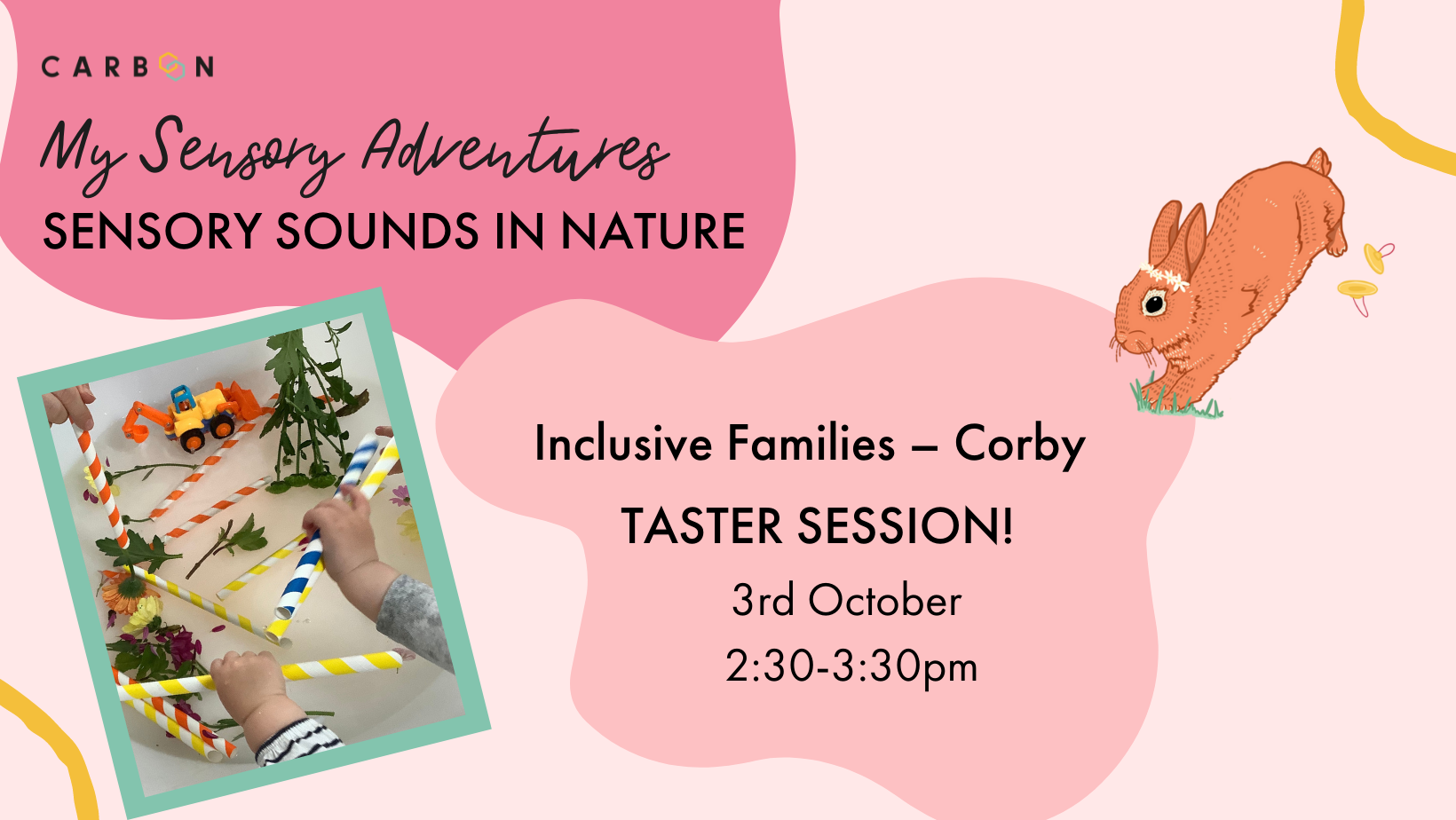 CARBON

My Sensory Adventures

SENSORY SOUNDS IN NATURE

Inclusive Families – Corby

TASTER SESSION!

3rd October

2:30-3:30pm